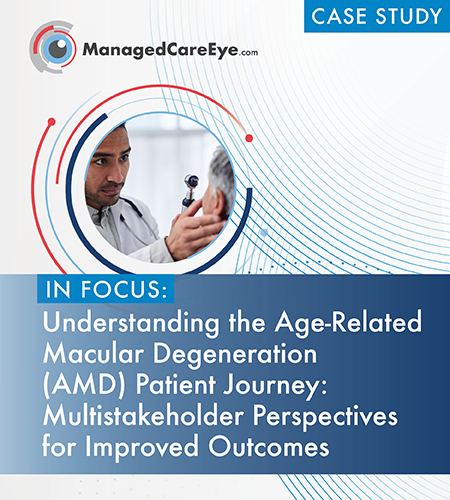 CASE STUDY

ManagedCareEye.com

IN FOCUS:

Understanding the Age-Related Macular Degeneration (AMD) Patient Journey: Multistakeholder Perspectives for Improved Outcomes